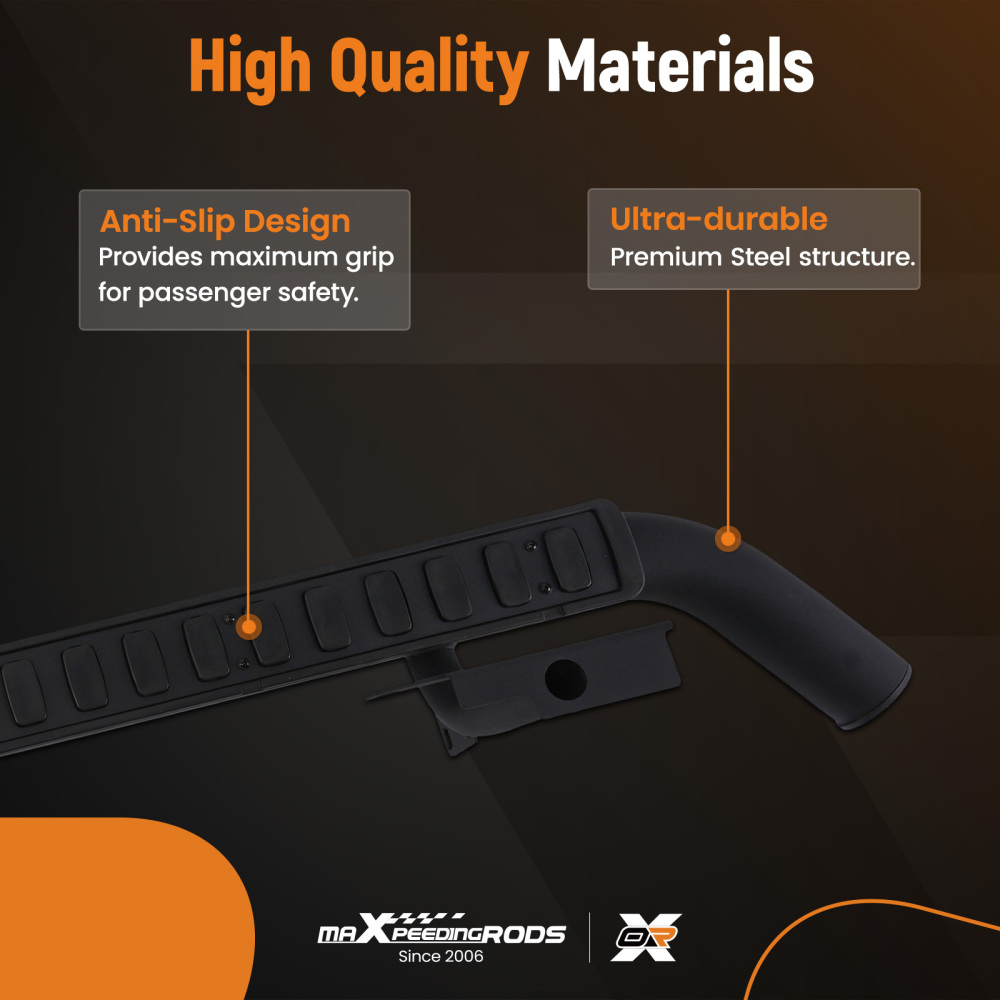 High Quality Materials

Anti-Slip Design
Provides maximum grip for passenger safety.

Ultra-durable
Premium Steel structure.

maXpeedingRODS
Since 2006

OR